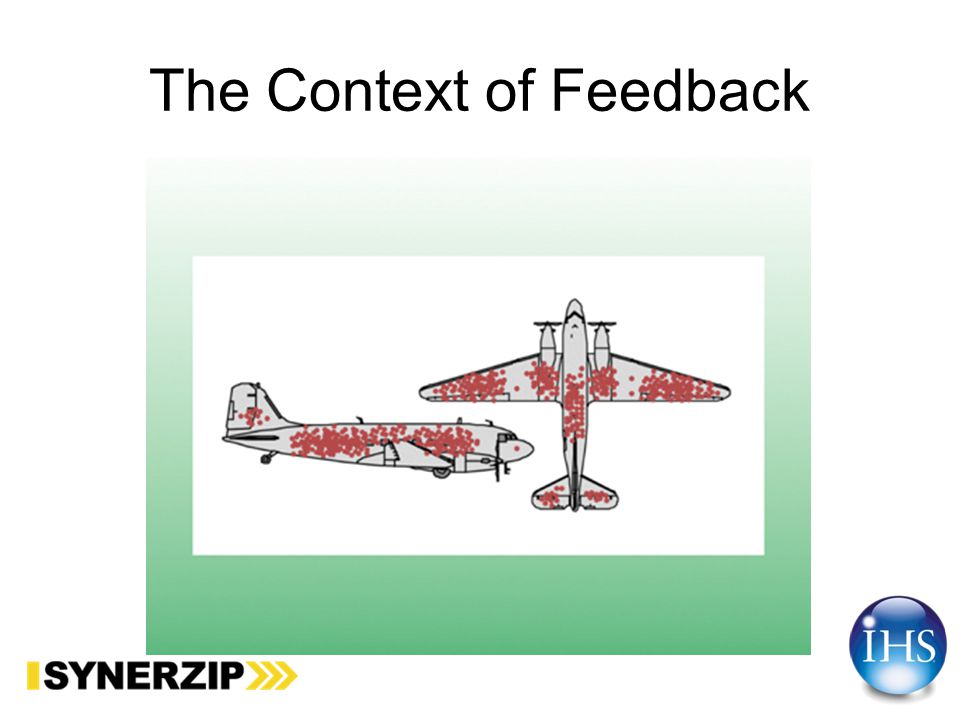 The Context of Feedback

SYNERZIP

IHS